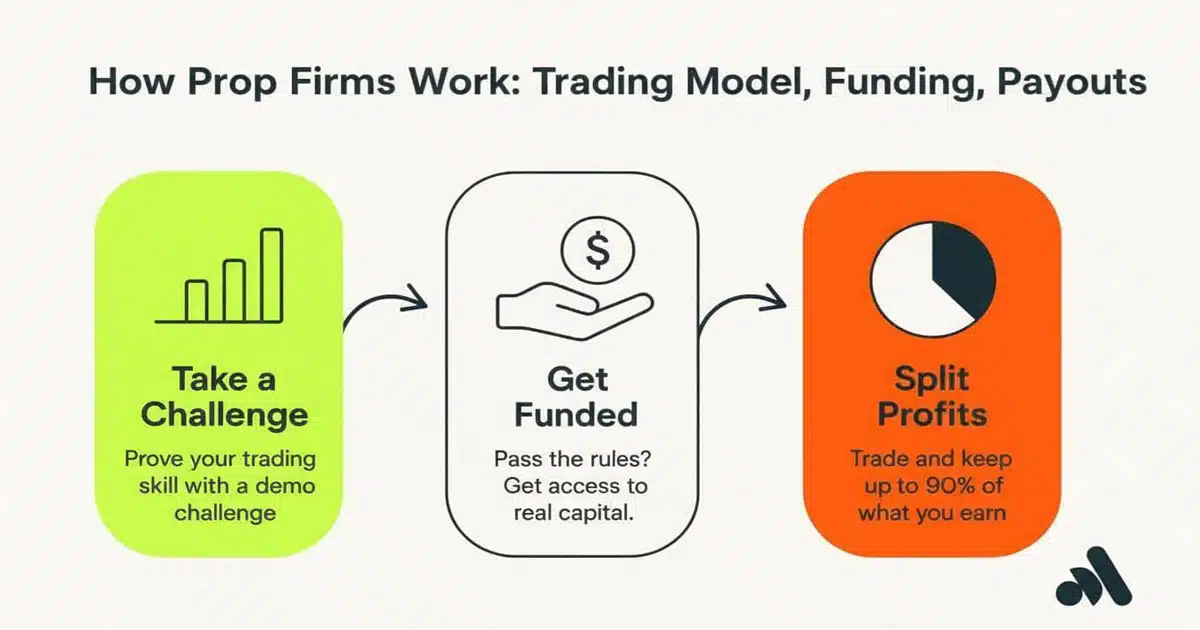 How Prop Firms Work: Trading Model, Funding, Payouts

Take a Challenge

Prove your trading skill with a demo challenge

$

Get Funded

Pass the rules? Get access to real capital.

Split Profits

Trade and keep up to 90% of what you earn